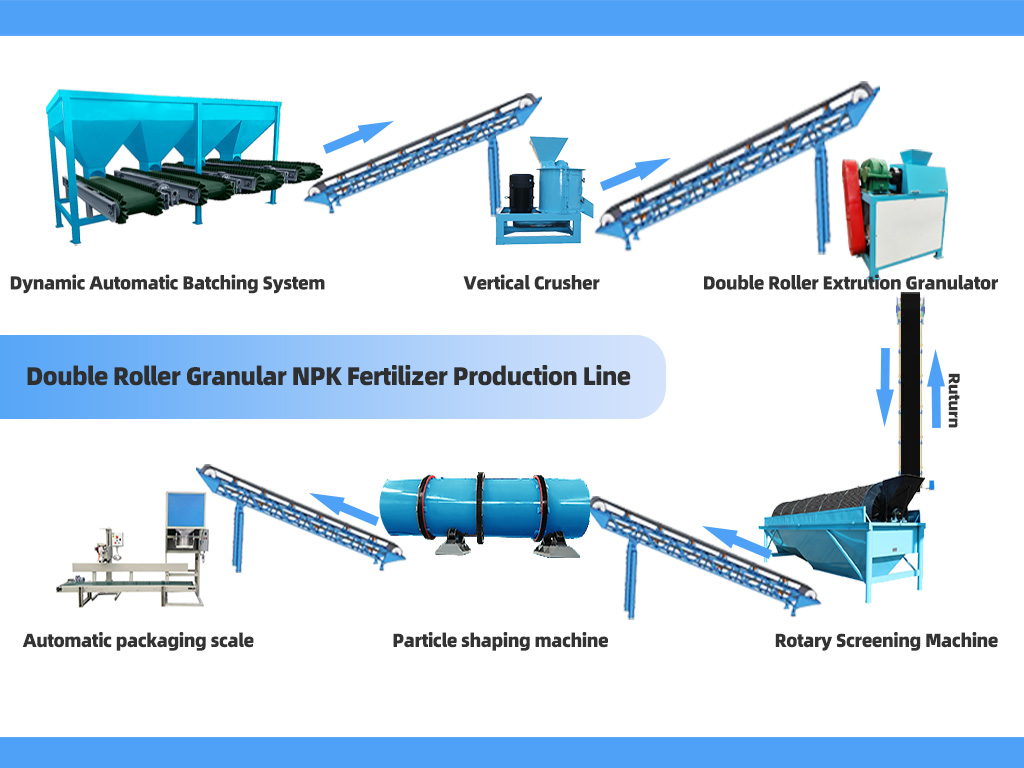 Dynamic Automatic Batching System

Vertical Crusher

Double Roller Extrution Granulator

Double Roller Granular NPK Fertilizer Production Line

Ruturn

Automatic packaging scale

Particle shaping machine

Rotary Screening Machine